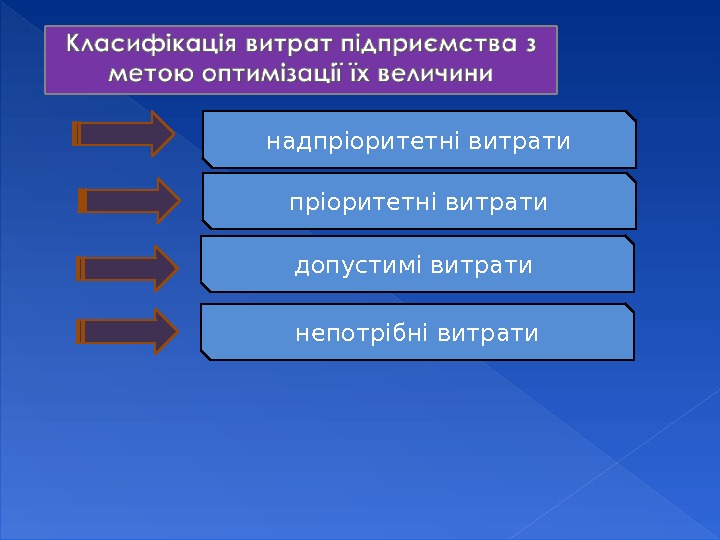 Класифікація витрат підприємства з метою оптимізації їх величини

надпріоритетні витрати

пріоритетні витрати

допустимі витрати

непотрібні витрати